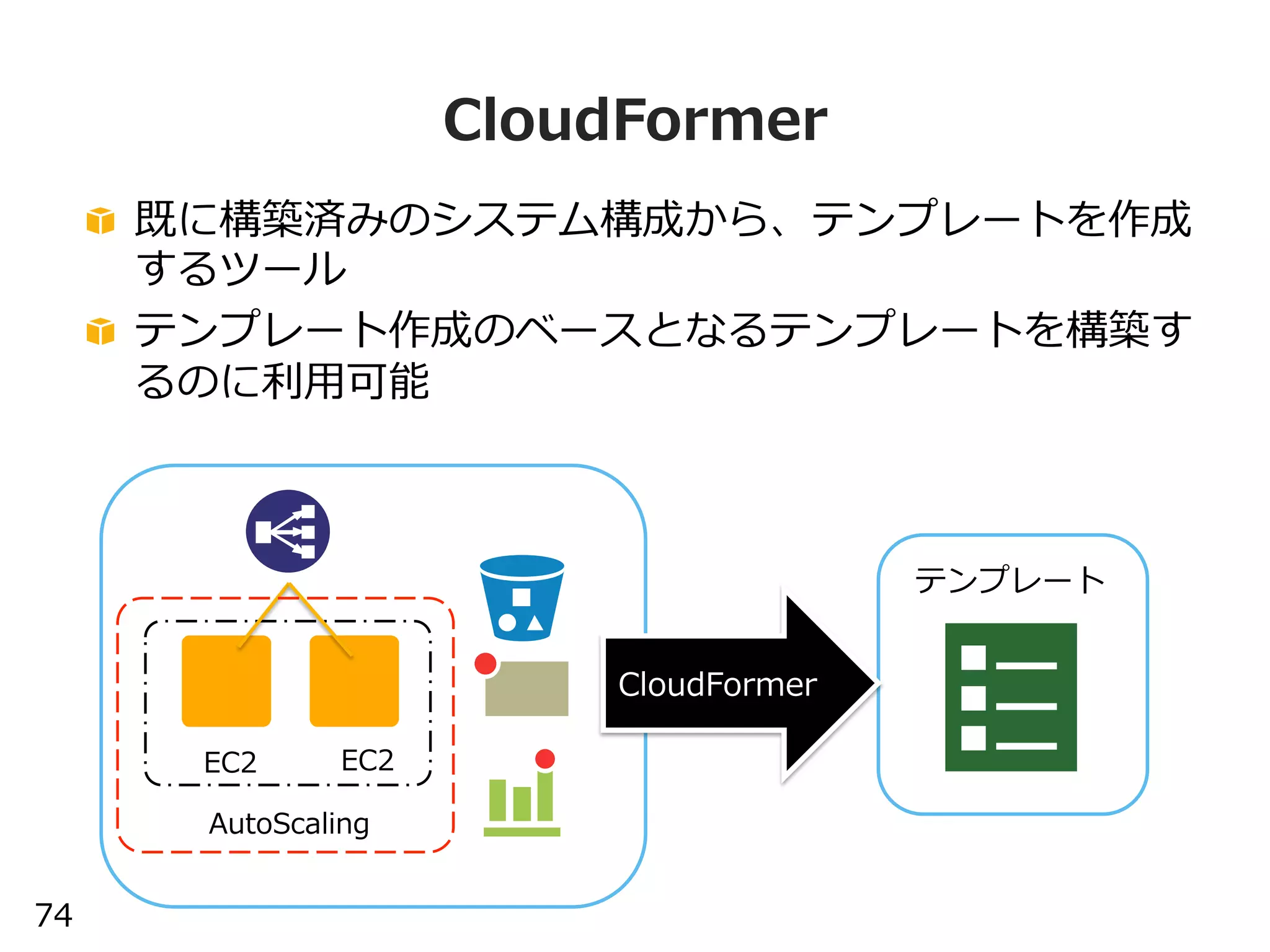 CloudFormer

既に構築済みのシステム構成から、テンプレートを作成するツール

テンプレート作成のベースとなるテンプレートを構築するのに利用可能

EC2

EC2

AutoScaling

CloudFormer

テンプレート

74